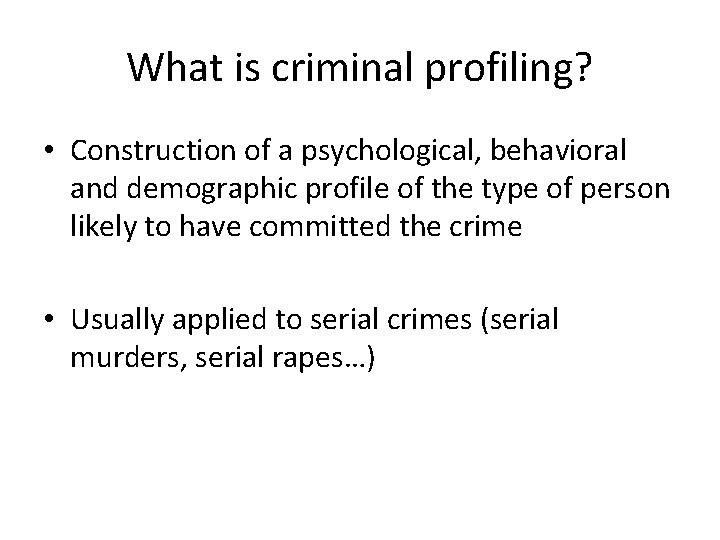 What is criminal profiling?

• Construction of a psychological, behavioral and demographic profile of the type of person likely to have committed the crime

• Usually applied to serial crimes (serial murders, serial rapes…)